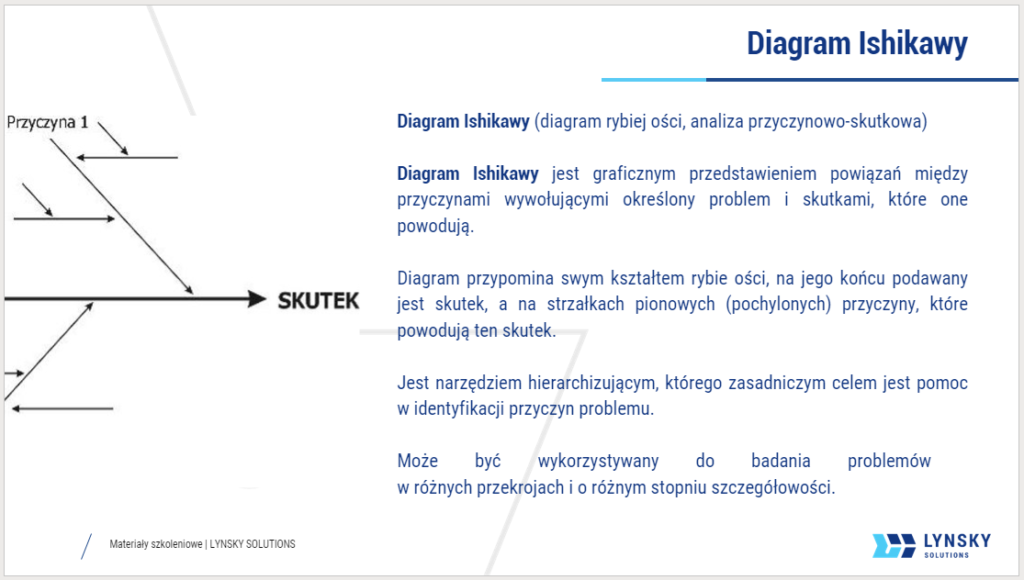 Diagram Ishikawy

Przyczyna 1

SKUTEK

Diagram Ishikawy (diagram rybiej ości, analiza przyczynowo-skutkowa)

Diagram Ishikawy jest graficznym przedstawieniem powiązań między przyczynami wywołującymi określony problem i skutkami, które one powodują.

Diagram przypomina swym kształtem rybie ości, na jego końcu podawany jest skutek, a na strzałkach pionowych (pochylonych) przyczyny, które powodują ten skutek.

Jest narzędziem hierarchizującym, którego zasadniczym celem jest pomoc w identyfikacji przyczyn problemu.

Może być wykorzystywany do badania problemów w różnych przekrojach i o różnym stopniu szczegółowości.

Materiały szkoleniowe | LYNSKY SOLUTIONS

LYNSKY SOLUTIONS